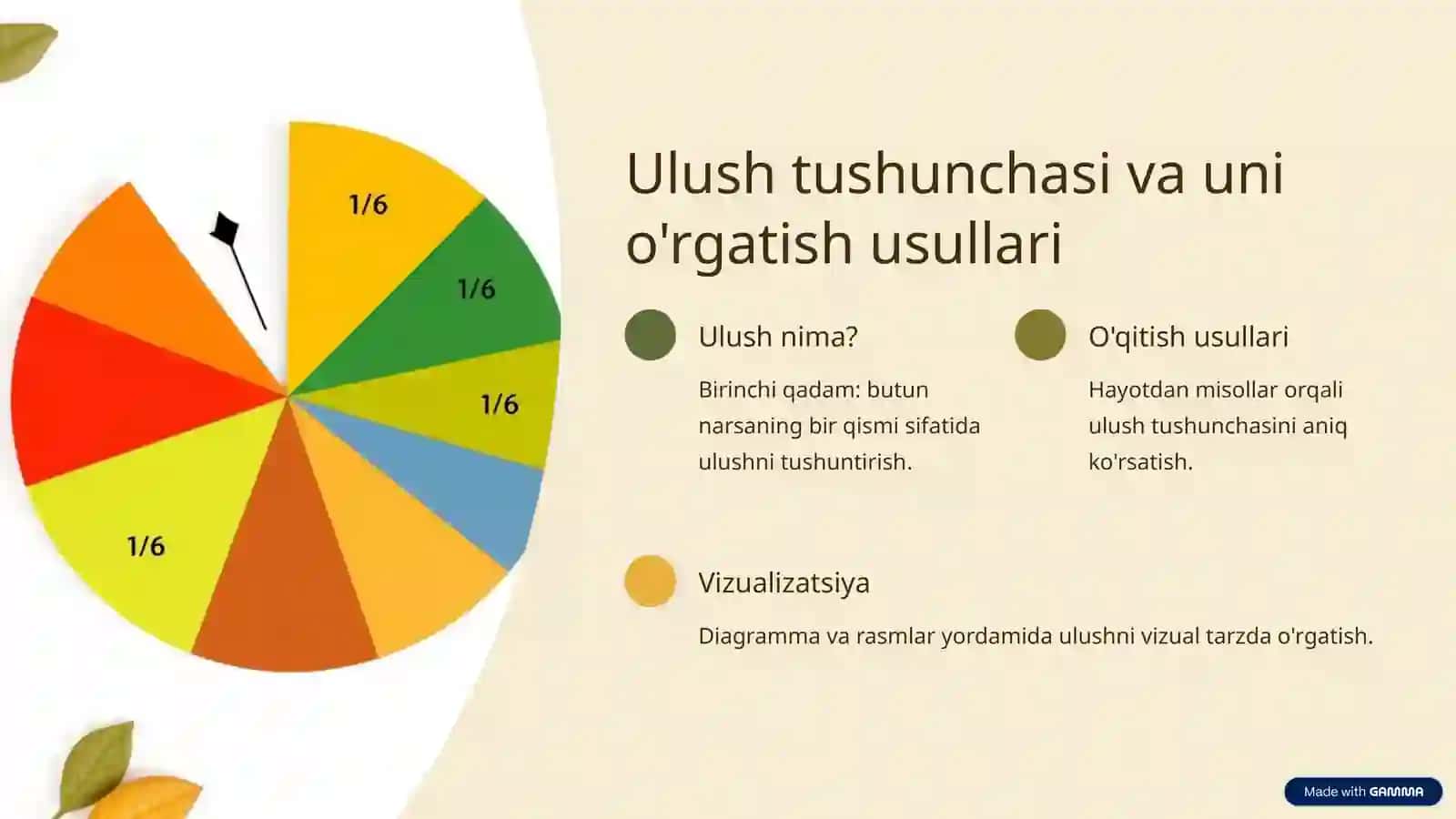 1/6

1/6

1/6

1/6

Ulush tushunchasi va uni o'rgatish usullari

Ulush nima?

Birinchi qadam: butun narsaning bir qismi sifatida ulushni tushuntirish.

O'qitish usullari

Hayotdan misollar orqali ulush tushunchasini aniq ko'rsatish.

Vizualizatsiya

Diagramma va rasmlar yordamida ulushni vizual tarzda o'rgatish.

Made with GAMMA